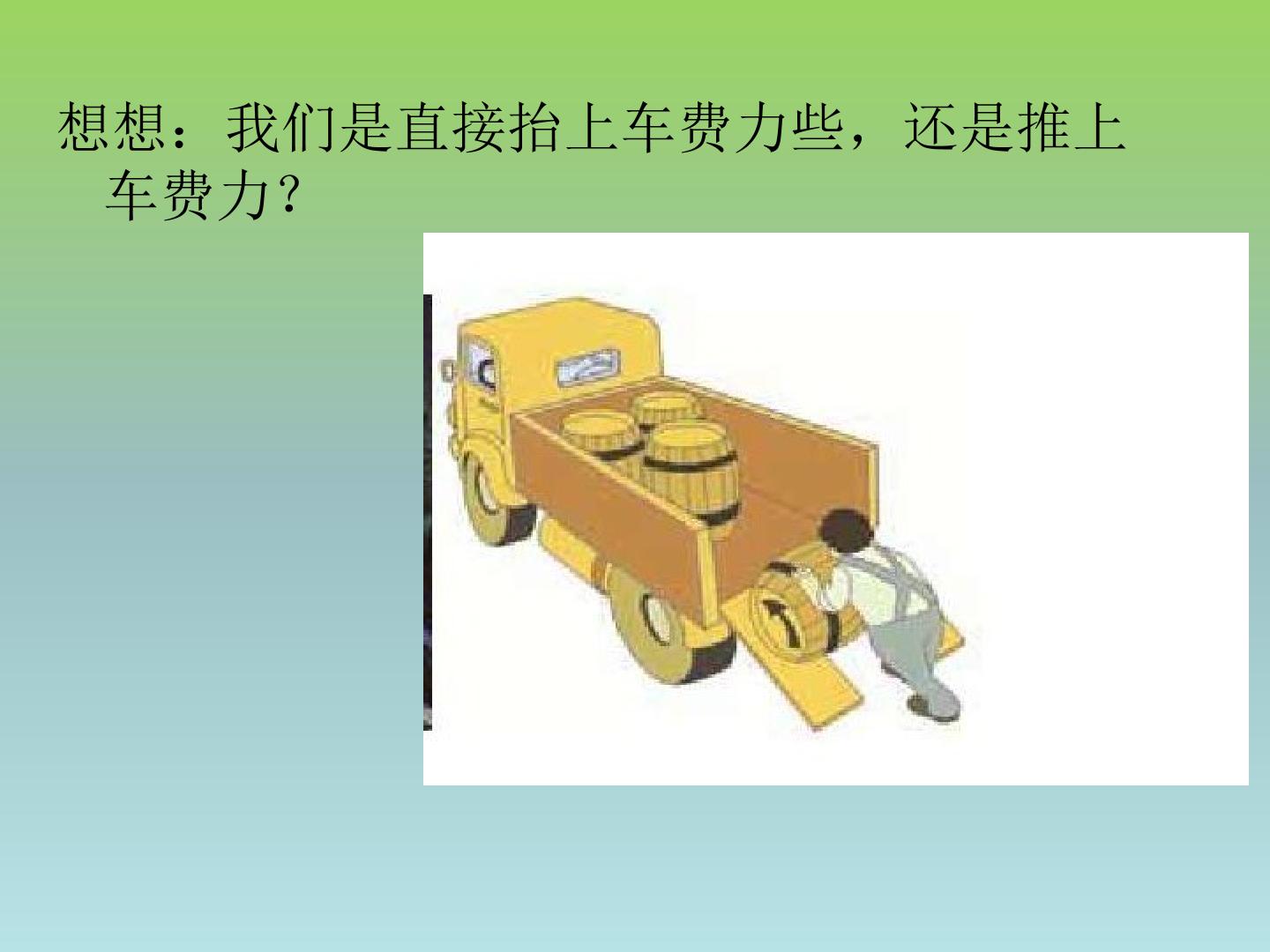 想想：我们是直接抬上车费力些，还是推上车费力?